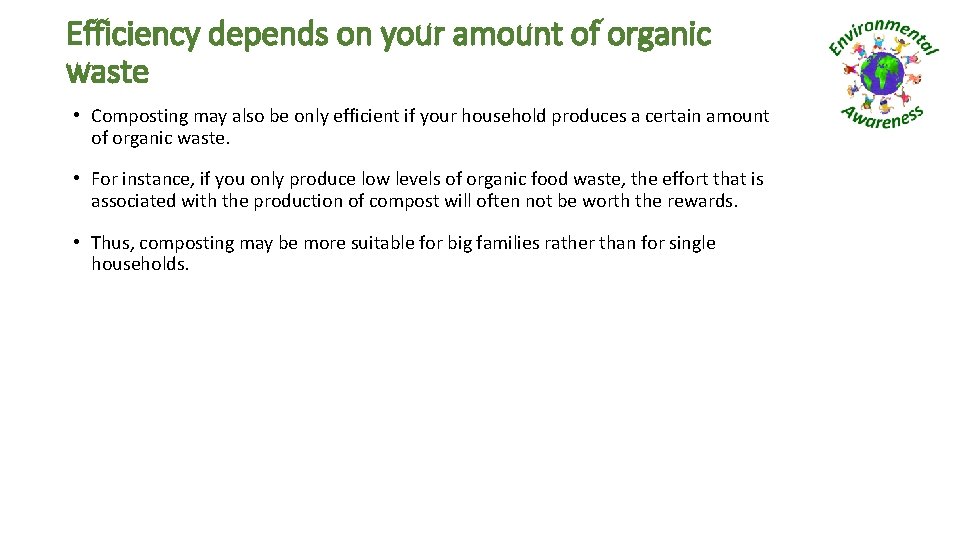 Efficiency depends on your amount of organic waste

Environmental Awareness

• Composting may also be only efficient if your household produces a certain amount of organic waste.

• For instance, if you only produce low levels of organic food waste, the effort that is associated with the production of compost will often not be worth the rewards.

• Thus, composting may be more suitable for big families rather than for single households.